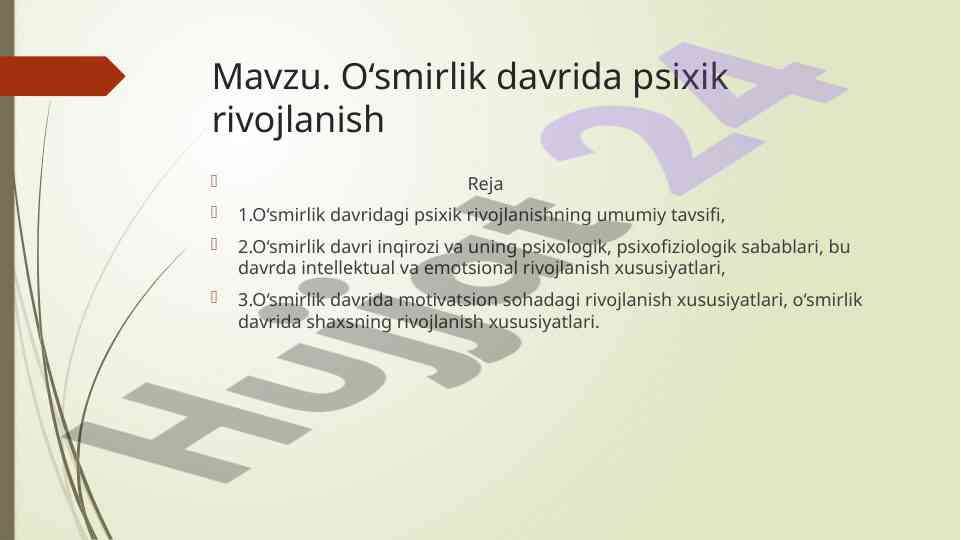 Mavzu. O‘smirlik davrida psixik rivojlanish

Reja

1.O‘smirlik davridagi psixik rivojlanishning umumiy tavsifi,

2.O‘smirlik davri inqirozi va uning psixologik, psixofiziologik sabablari, bu davrda intellektual va emotsional rivojlanish xususiyatlari,

3.O‘smirlik davrida motivatsion sohadagi rivojlanish xususiyatlari, o‘smirlik davrida shaxsning rivojlanish xususiyatlari.

Hujjat 24